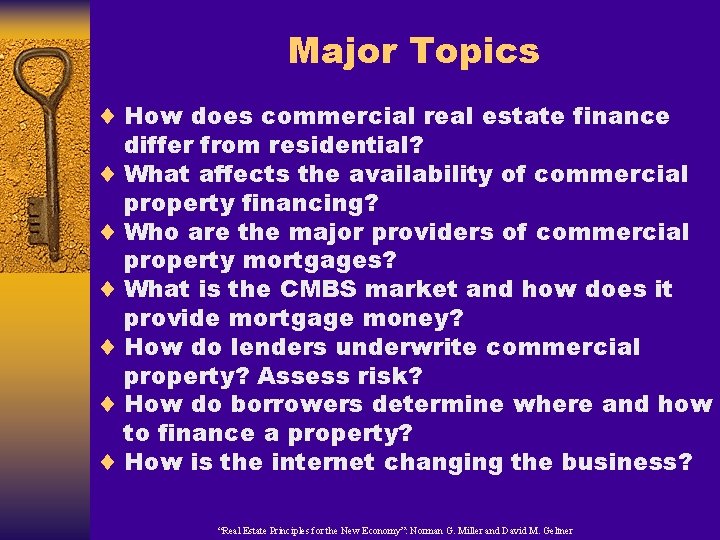 Major Topics

♦ How does commercial real estate finance differ from residential?
♦ What affects the availability of commercial property financing?
♦ Who are the major providers of commercial property mortgages?
♦ What is the CMBS market and how does it provide mortgage money?
♦ How do lenders underwrite commercial property? Assess risk?
♦ How do borrowers determine where and how to finance a property?
♦ How is the internet changing the business?

"Real Estate Principles for the New Economy": Norman G. Miller and David M. Geltner